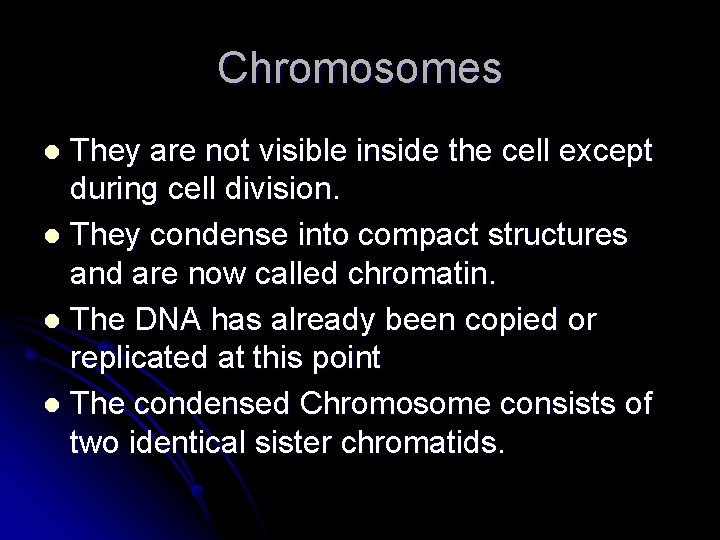 Chromosomes

- They are not visible inside the cell except during cell division.
- They condense into compact structures and are now called chromatin.
- The DNA has already been copied or replicated at this point
- The condensed Chromosome consists of two identical sister chromatids.